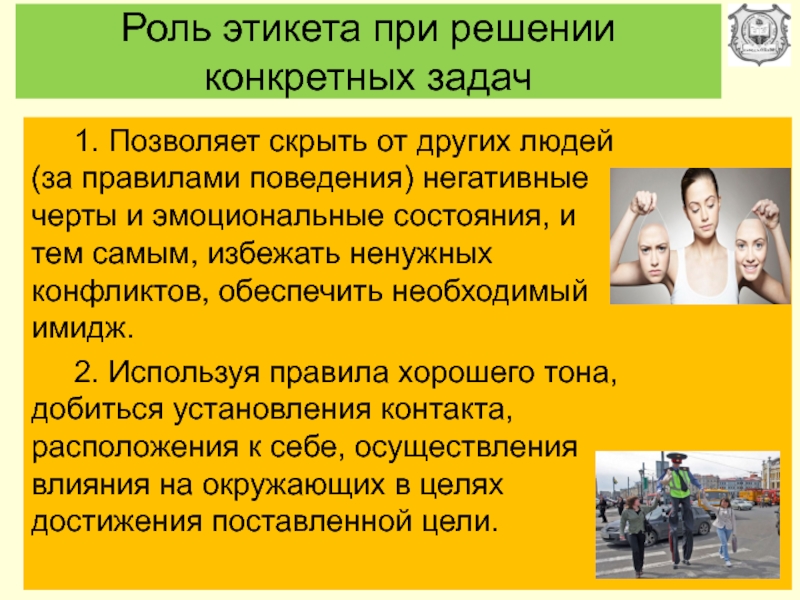 Роль этикета при решении конкретных задач

1. Позволяет скрыть от других людей (за правилами поведения) негативные черты и эмоциональные состояния, и тем самым, избежать ненужных конфликтов, обеспечить необходимый имидж.

2. Используя правила хорошего тона, добиться установления контакта, расположения к себе, осуществления влияния на окружающих в целях достижения поставленной цели.